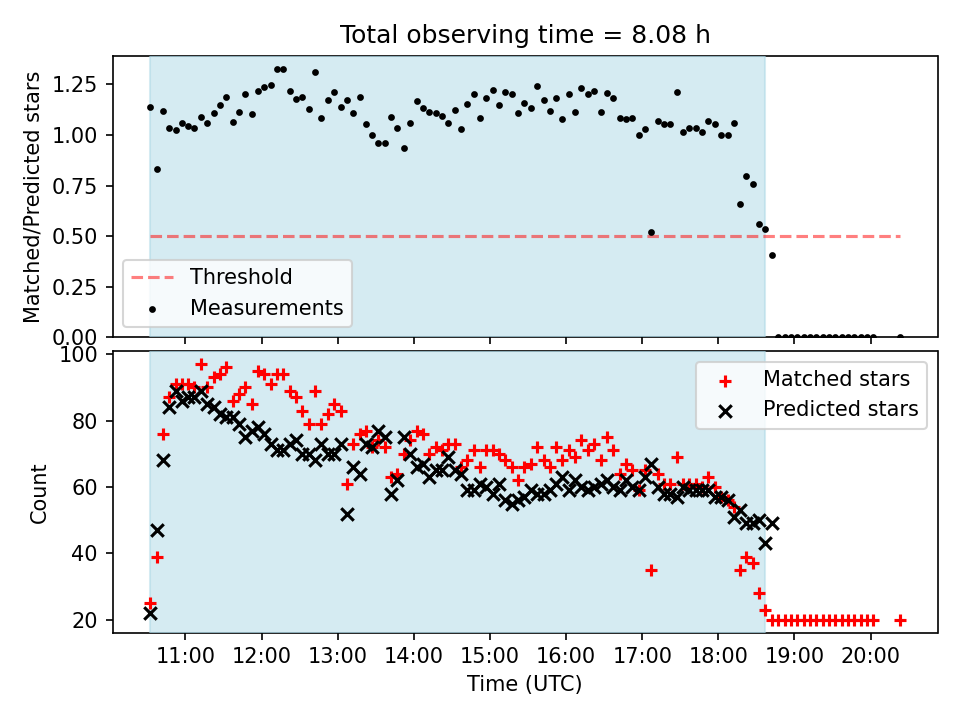 Total observing time = 8.08 h

Matched/Predicted stars

1.25
1.00
0.75
0.50
0.25
0.00

Threshold
Measurements

Count

100
80
60
40
20

Matched stars
Predicted stars

11:00
12:00
13:00
14:00
15:00
16:00
17:00
18:00
19:00
20:00

Time (UTC)